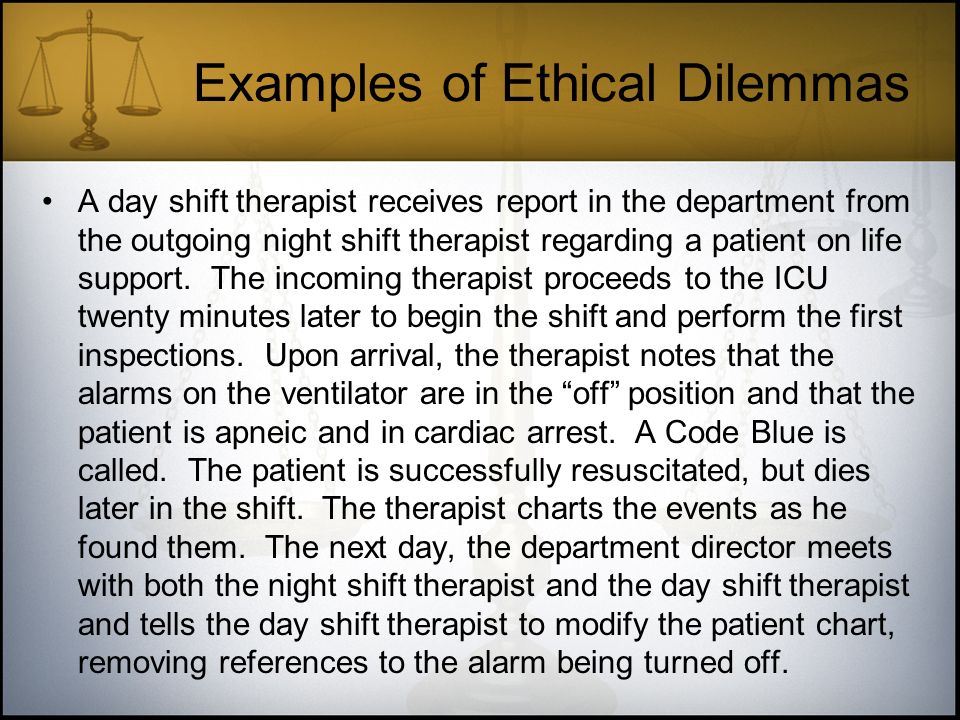 Examples of Ethical Dilemmas

• A day shift therapist receives report in the department from the outgoing night shift therapist regarding a patient on life support. The incoming therapist proceeds to the ICU twenty minutes later to begin the shift and perform the first inspections. Upon arrival, the therapist notes that the alarms on the ventilator are in the “off” position and that the patient is apneic and in cardiac arrest. A Code Blue is called. The patient is successfully resuscitated, but dies later in the shift. The therapist charts the events as he found them. The next day, the department director meets with both the night shift therapist and the day shift therapist and tells the day shift therapist to modify the patient chart, removing references to the alarm being turned off.